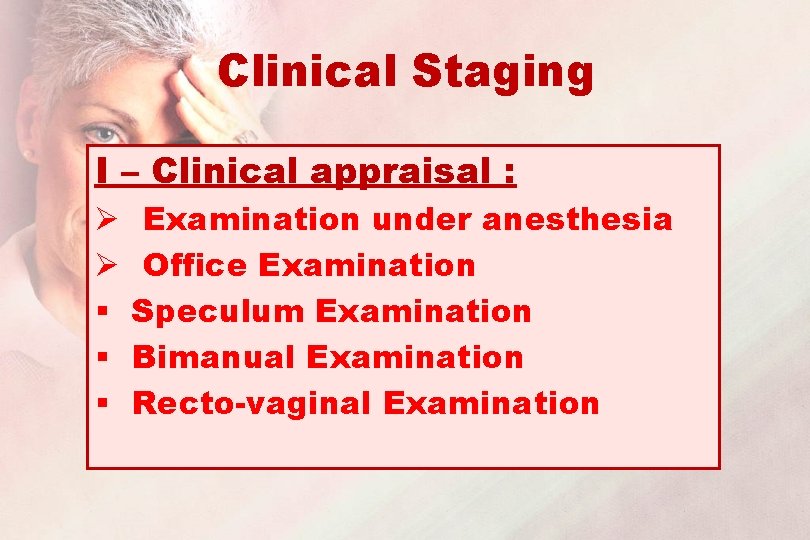 Clinical Staging

I – Clinical appraisal :

➢ Examination under anesthesia
➢ Office Examination
▪ Speculum Examination
▪ Bimanual Examination
▪ Recto-vaginal Examination